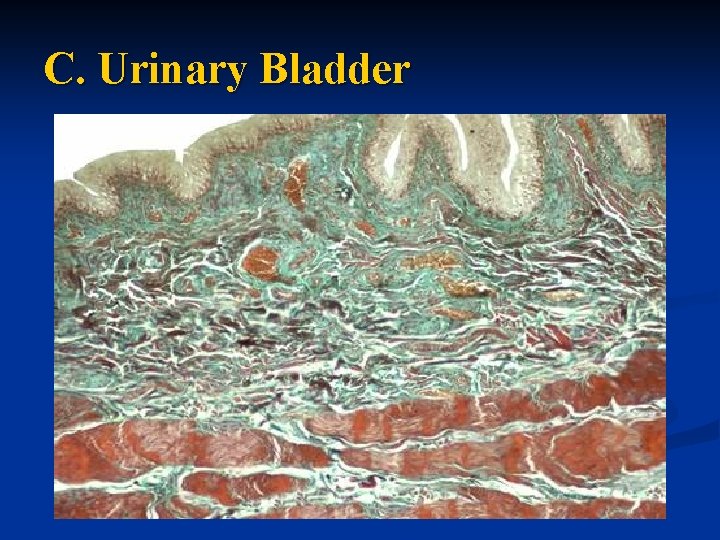 C. Urinary Bladder